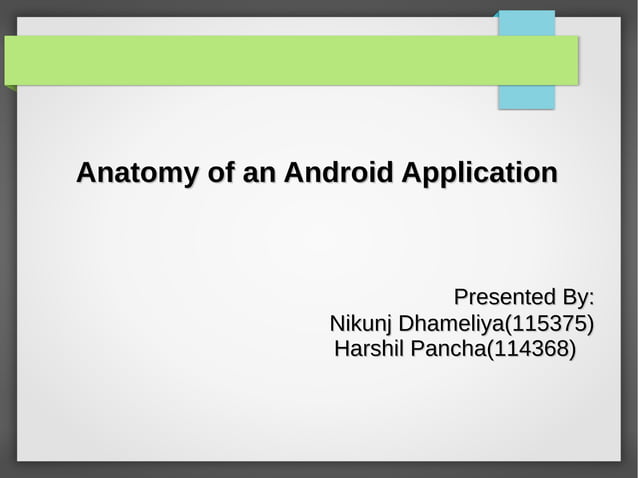 Anatomy of an Android Application

Presented By:
Nikunj Dhameliya(115375)
Harshil Pancha(114368)